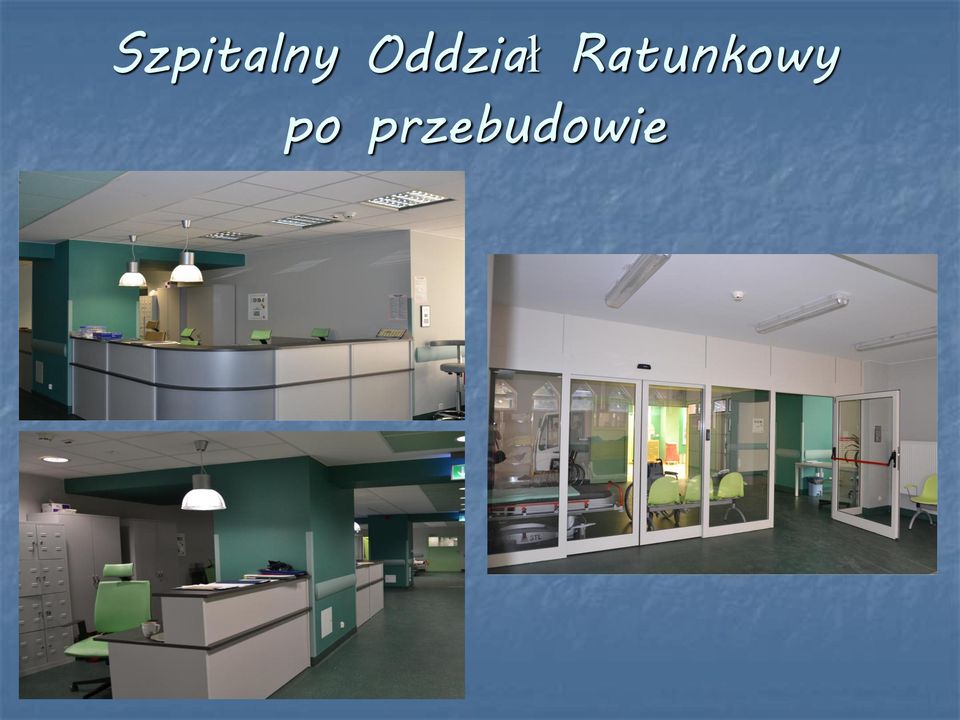 Szpitalny Oddział Ratunkowy po przebudowie